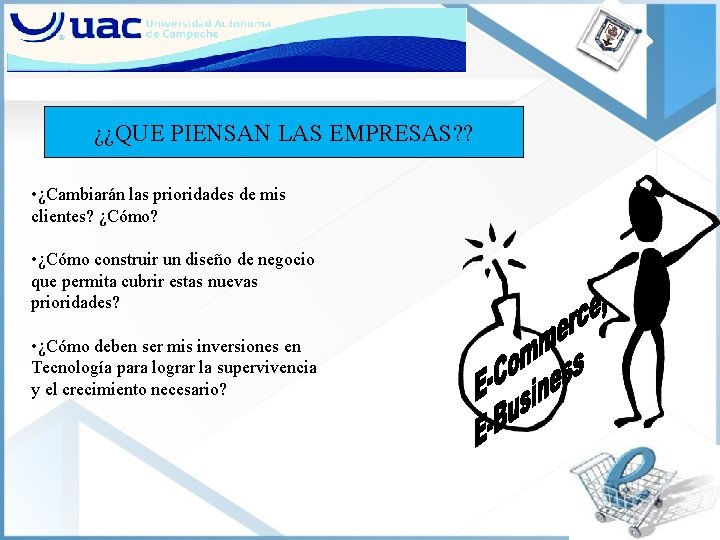 uac Universidad Autónoma de Campeche

¿¿QUE PIENSAN LAS EMPRESAS??

•¿Cambiarán las prioridades de mis clientes? ¿Cómo?

•¿Cómo construir un diseño de negocio que permita cubrir estas nuevas prioridades?

•¿Cómo deben ser mis inversiones en Tecnología para lograr la supervivencia y el crecimiento necesario?

E-Commerce, E-Business

e